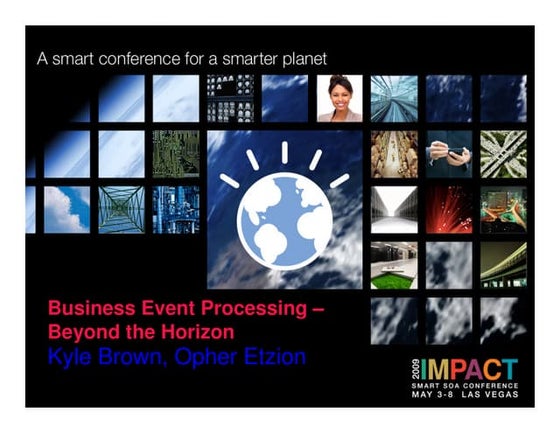 A smart conference for a smarter planet

Business Event Processing – Beyond the Horizon
Kyle Brown, Opher Etzion

2009 IMPACT
SMART SOA CONFERENCE
MAY 3-8 LAS VEGAS